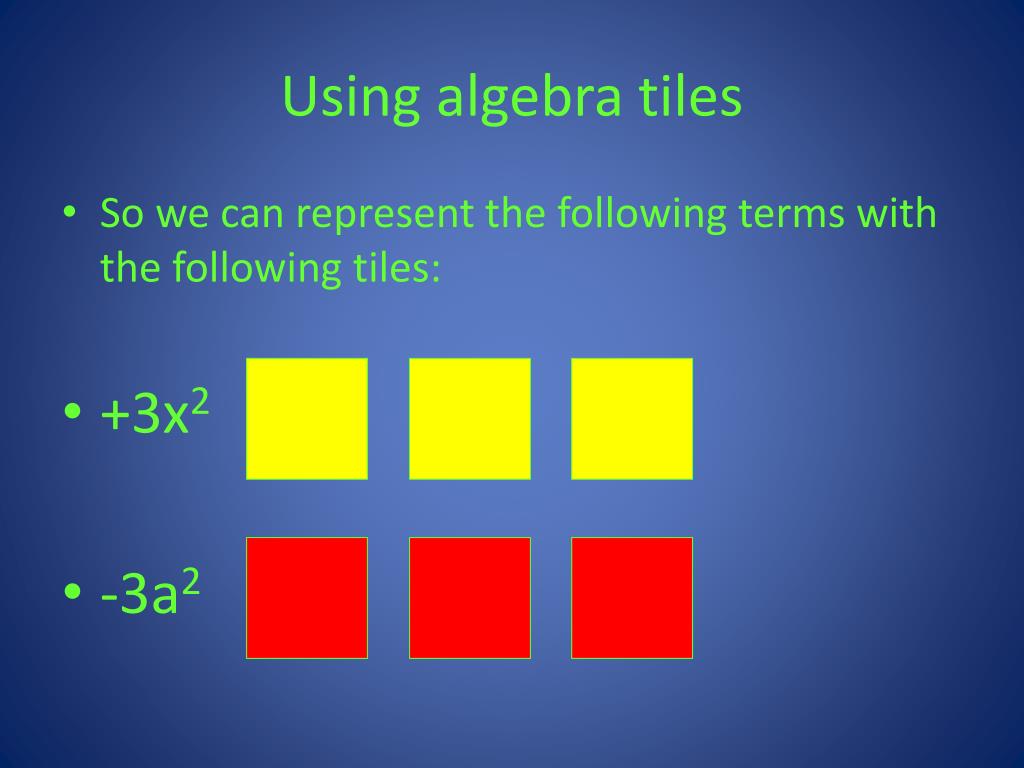 Using algebra tiles

• So we can represent the following terms with the following tiles:

• $+3x^2$

• $-3a^2$